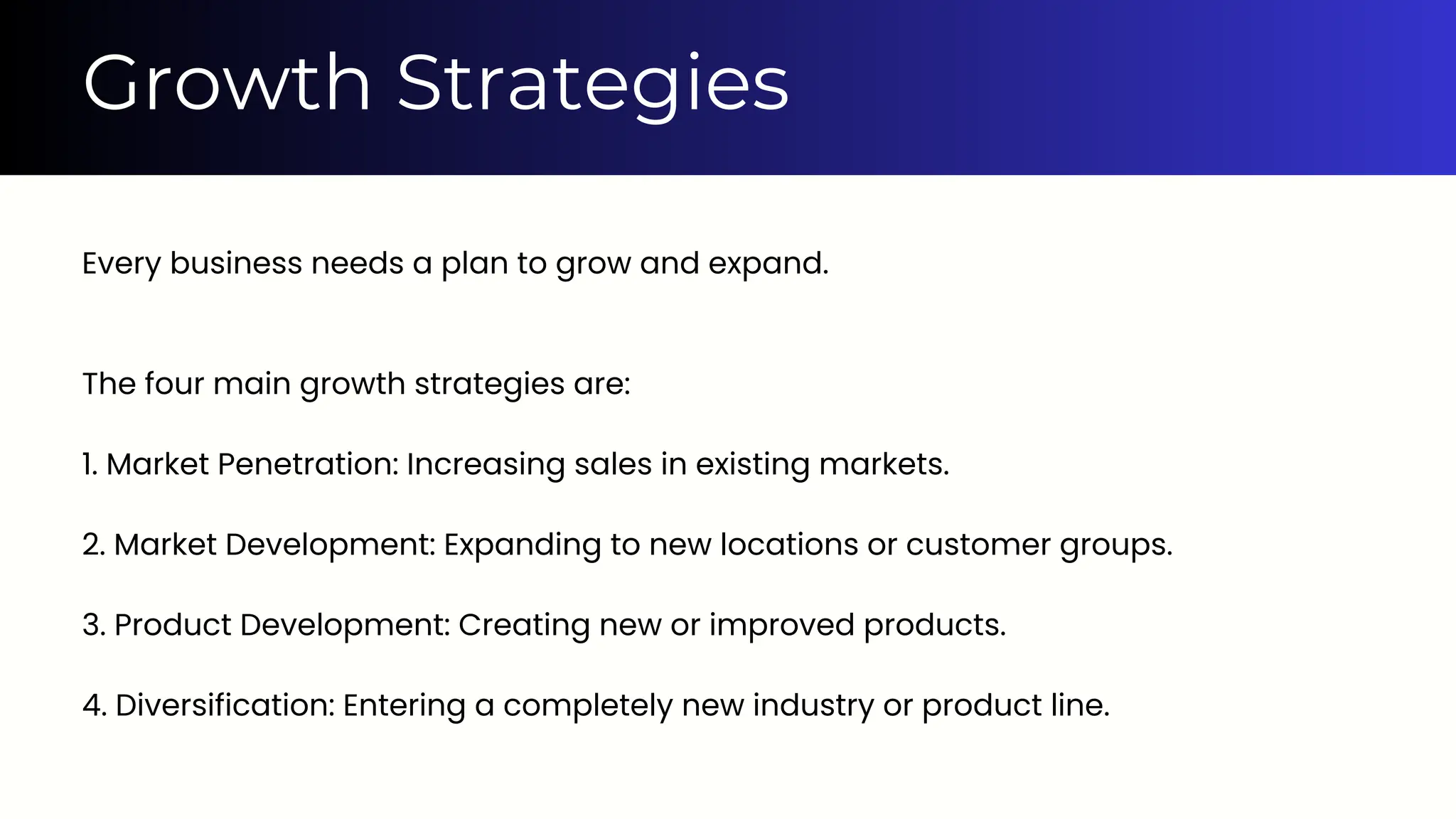 Growth Strategies

Every business needs a plan to grow and expand.

The four main growth strategies are:

1. Market Penetration: Increasing sales in existing markets.

2. Market Development: Expanding to new locations or customer groups.

3. Product Development: Creating new or improved products.

4. Diversification: Entering a completely new industry or product line.